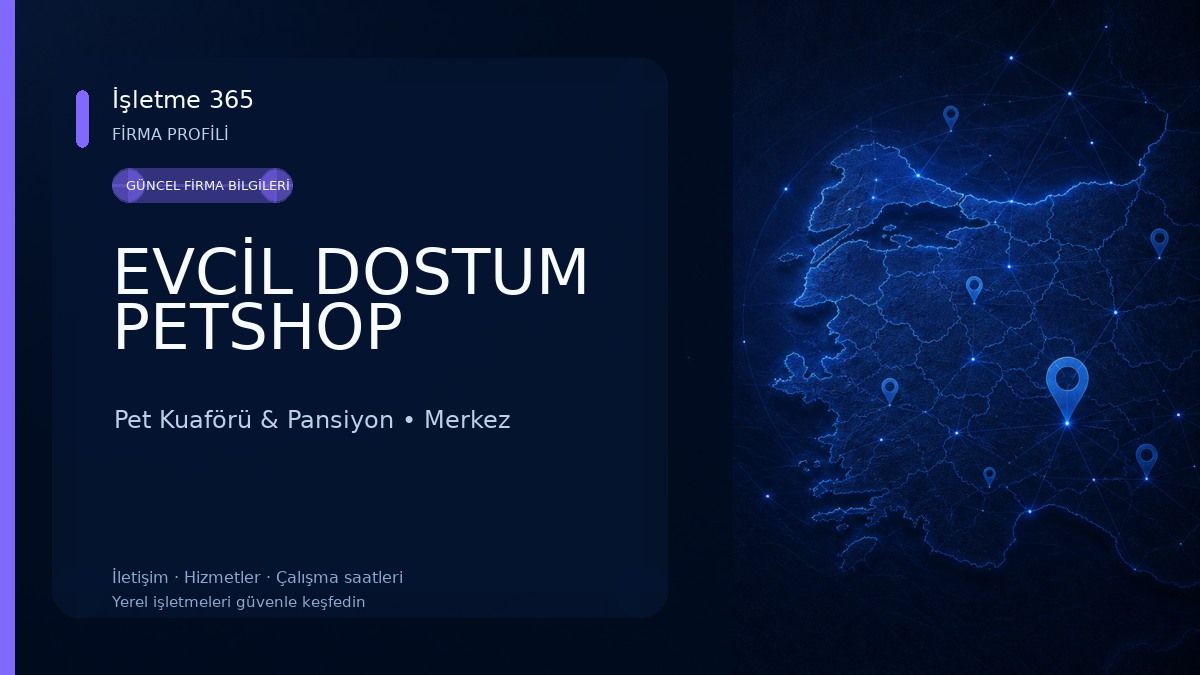 İşletme 365
FİRMA PROFİLİ

GÜNCEL FİRMA BİLGİLERİ

EVCİL DOSTUM PETSHOP

Pet Kuaförü & Pansiyon • Merkez

İletişim · Hizmetler · Çalışma saatleri
Yerel işletmeleri güvenle keşfedin